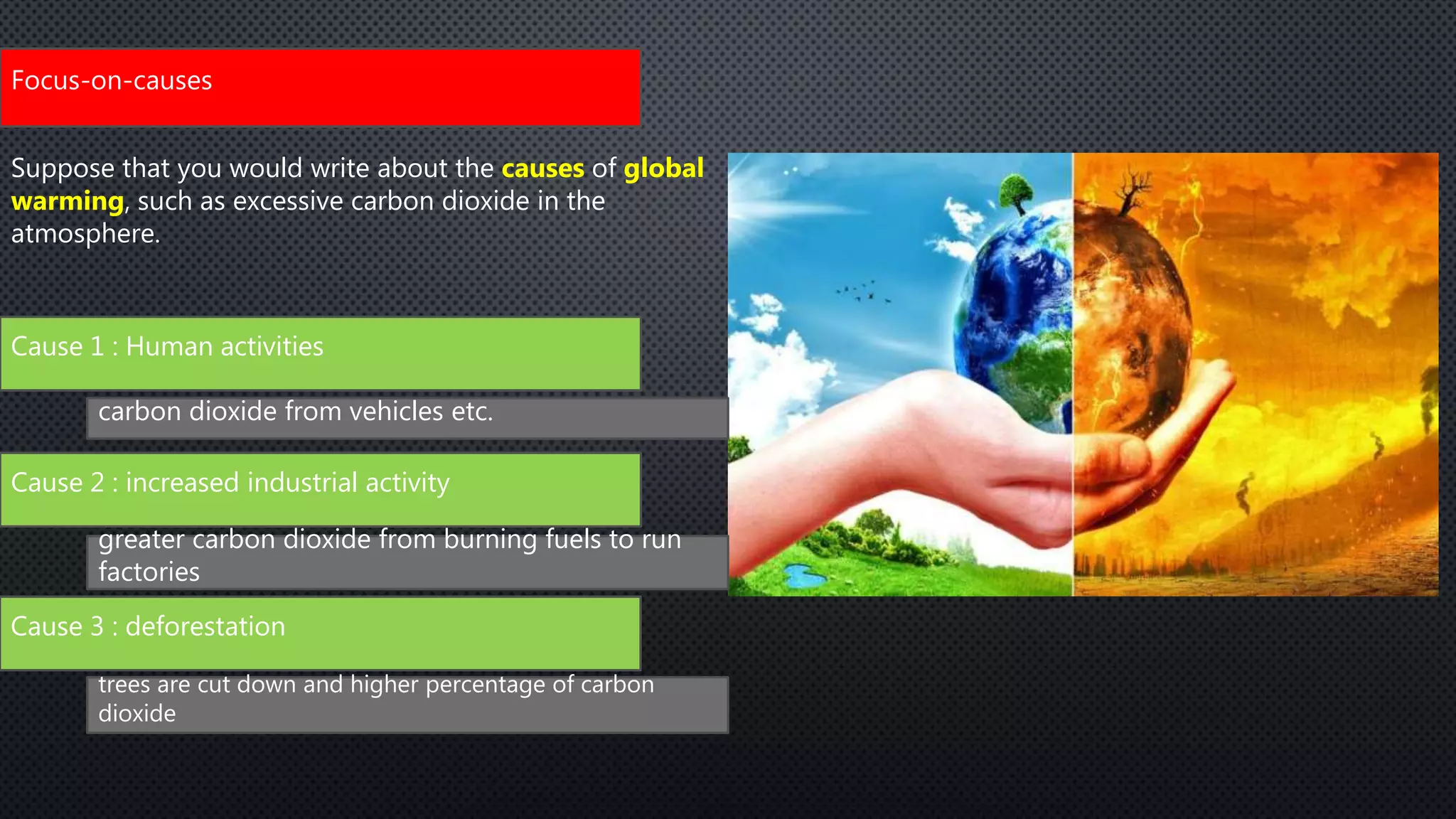 Focus-on-causes

Suppose that you would write about the causes of global warming, such as excessive carbon dioxide in the atmosphere.

Cause 1 : Human activities

carbon dioxide from vehicles etc.

Cause 2 : increased industrial activity

greater carbon dioxide from burning fuels to run factories

Cause 3 : deforestation

trees are cut down and higher percentage of carbon dioxide